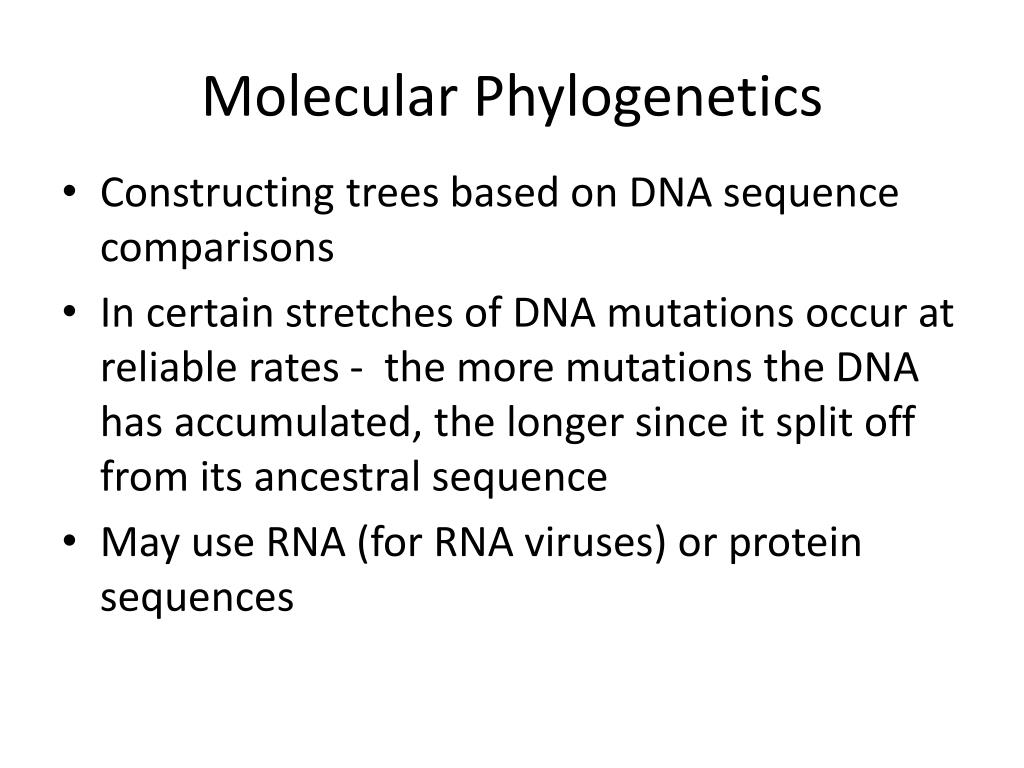 Molecular Phylogenetics

• Constructing trees based on DNA sequence comparisons
• In certain stretches of DNA mutations occur at reliable rates - the more mutations the DNA has accumulated, the longer since it split off from its ancestral sequence
• May use RNA (for RNA viruses) or protein sequences